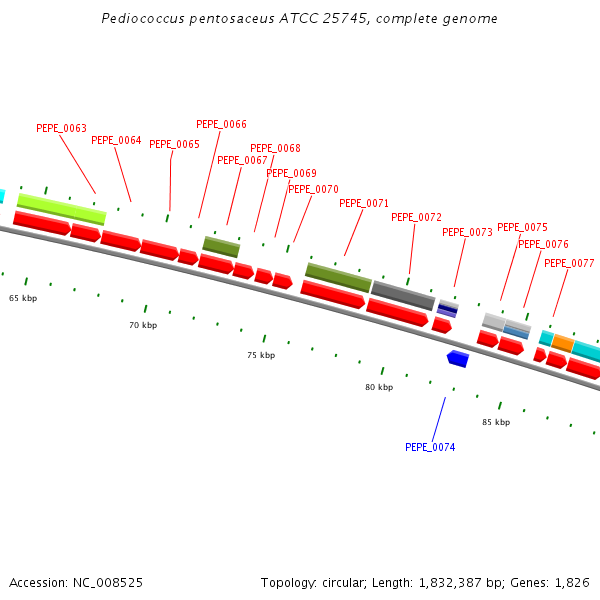 Pediococcus pentosaceus ATCC 25745, complete genome

PEPE_0063
PEPE_0064
PEPE_0065
PEPE_0066
PEPE_0067
PEPE_0068
PEPE_0069
PEPE_0070
PEPE_0071
PEPE_0072
PEPE_0073
PEPE_0075
PEPE_0076
PEPE_0077

65 kbp
70 kbp
75 kbp
80 kbp
85 kbp

PEPE_0074

Accession: NC_008525

Topology: circular; Length: 1,832,387 bp; Genes: 1,826